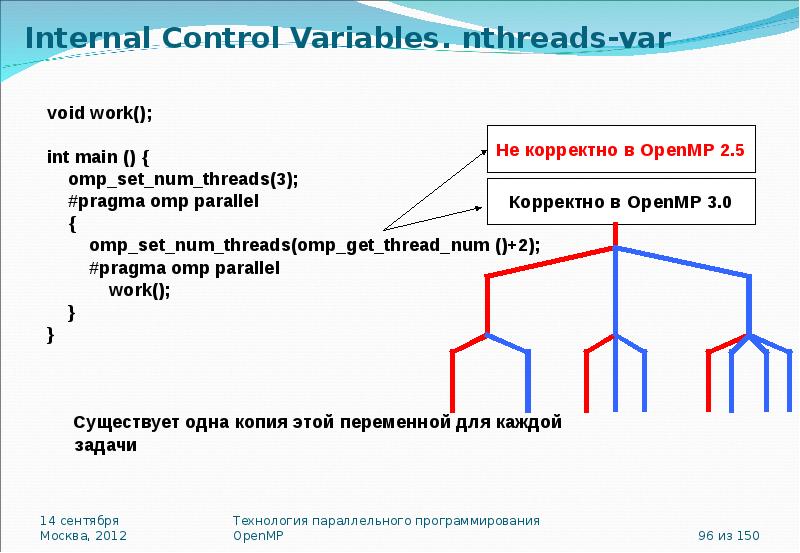 Internal Control Variables. nthreads-var

void work();

int main () {
omp_set_num_threads(3);
#pragma omp parallel
{
omp_set_num_threads(omp_get_thread_num ()+2);
#pragma omp parallel
work();
}
}

Не корректно в OpenMP 2.5

Корректно в OpenMP 3.0

Существует одна копия этой переменной для каждой задачи

14 сентября
Москва, 2012

Технология параллельного программирования OpenMP

96 из 150